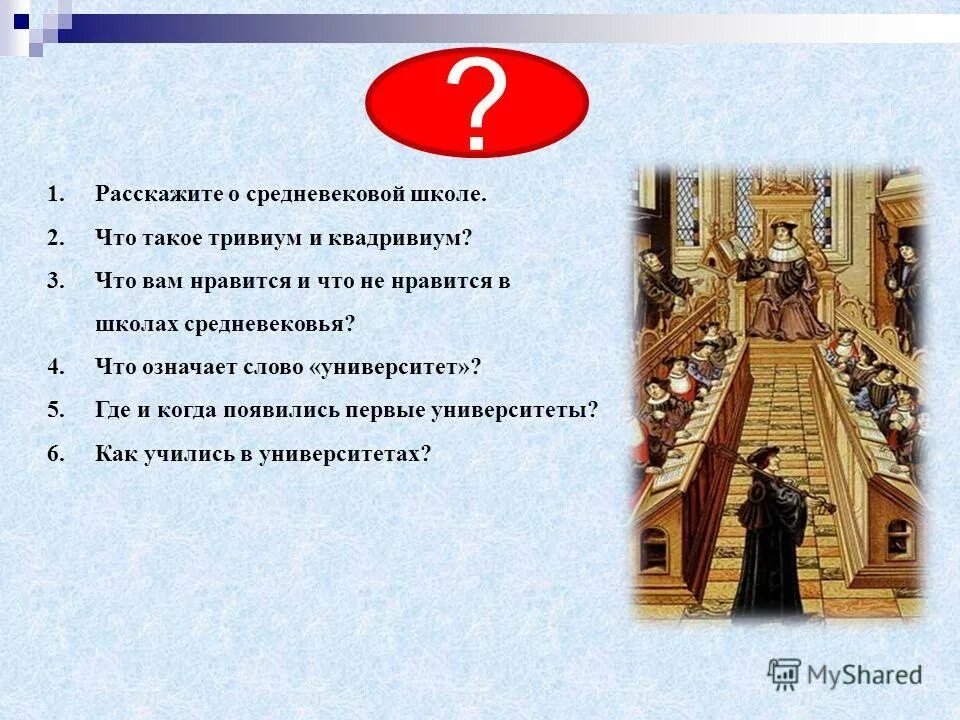 ?

1. Расскажите о средневековой школе.
2. Что такое тривиум и квадривиум?
3. Что вам нравится и что не нравится в школах средневековья?
4. Что означает слово «университет»?
5. Где и когда появились первые университеты?
6. Как учились в университетах?

MyShared